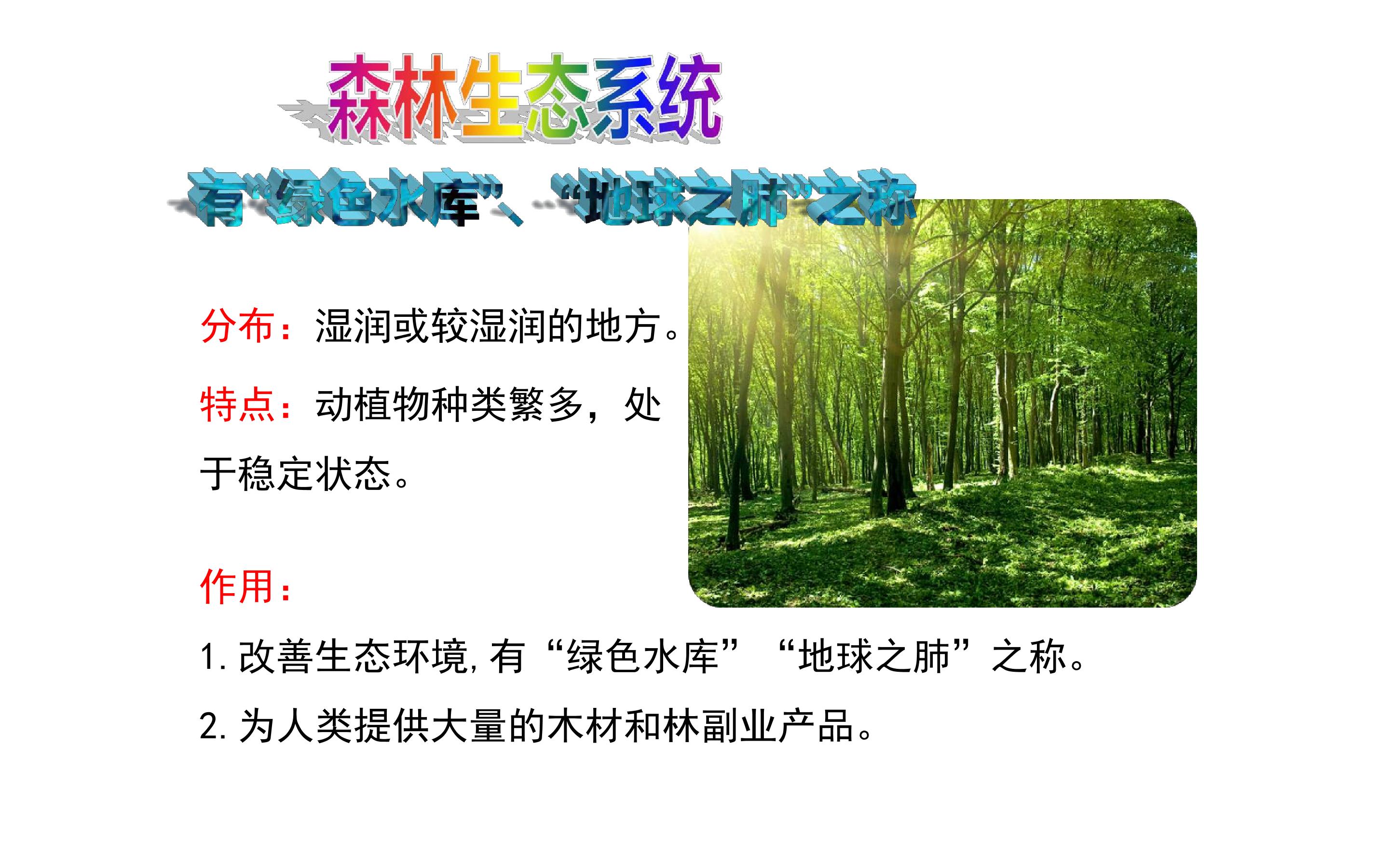 森林生态系统

有“绿色水库”、“地球之肺”之称

分布：湿润或较湿润的地方。

特点：动植物种类繁多，处于稳定状态。

作用：

1.改善生态环境,有“绿色水库” “地球之肺”之称。

2.为人类提供大量的木材和林副业产品。